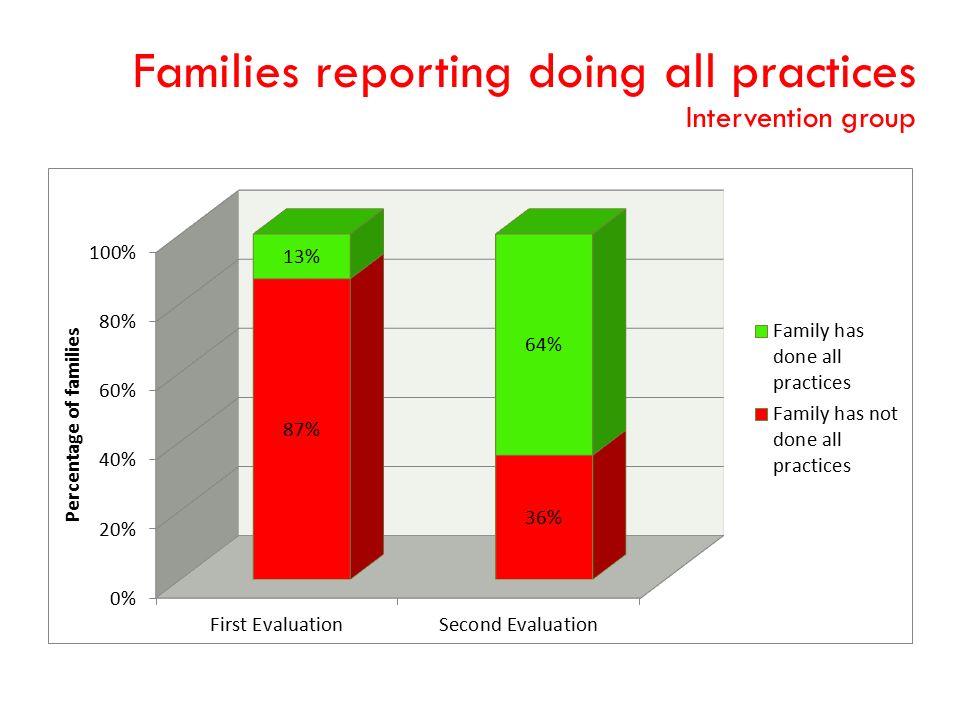 Families reporting doing all practices
Intervention group

Percentage of families

100%
80%
60%
40%
20%
0%

13%
87%
64%
36%

First Evaluation
Second Evaluation

Family has done all practices
Family has not done all practices